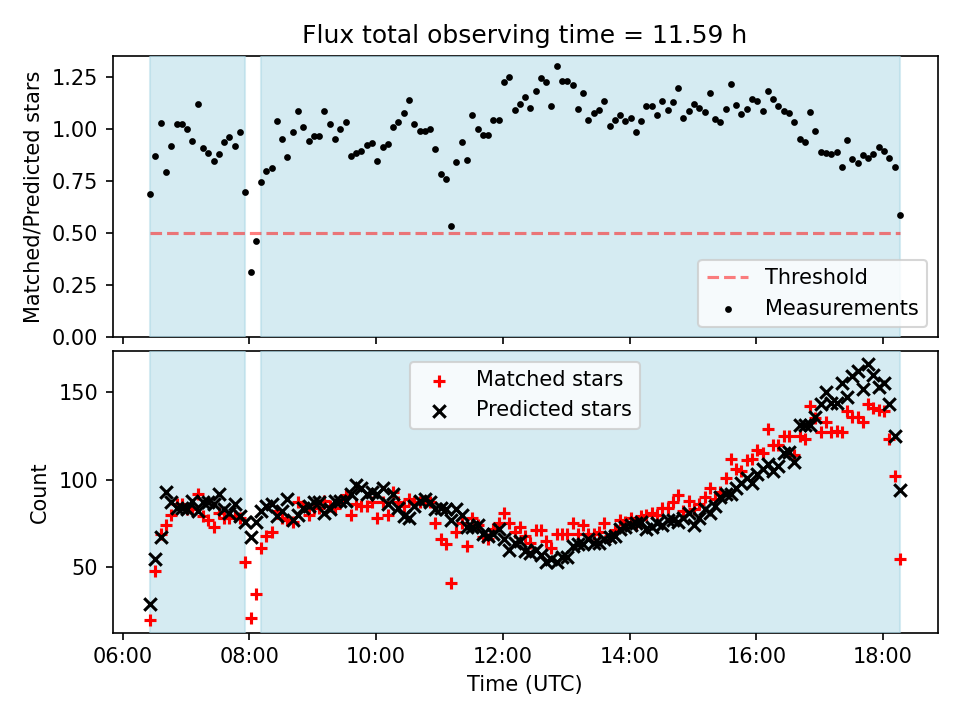 Flux total observing time = 11.59 h

Matched/Predicted stars

1.25
1.00
0.75
0.50
0.25
0.00

Threshold
Measurements

Count

150
100
50

Matched stars
Predicted stars

06:00 08:00 10:00 12:00 14:00 16:00 18:00

Time (UTC)